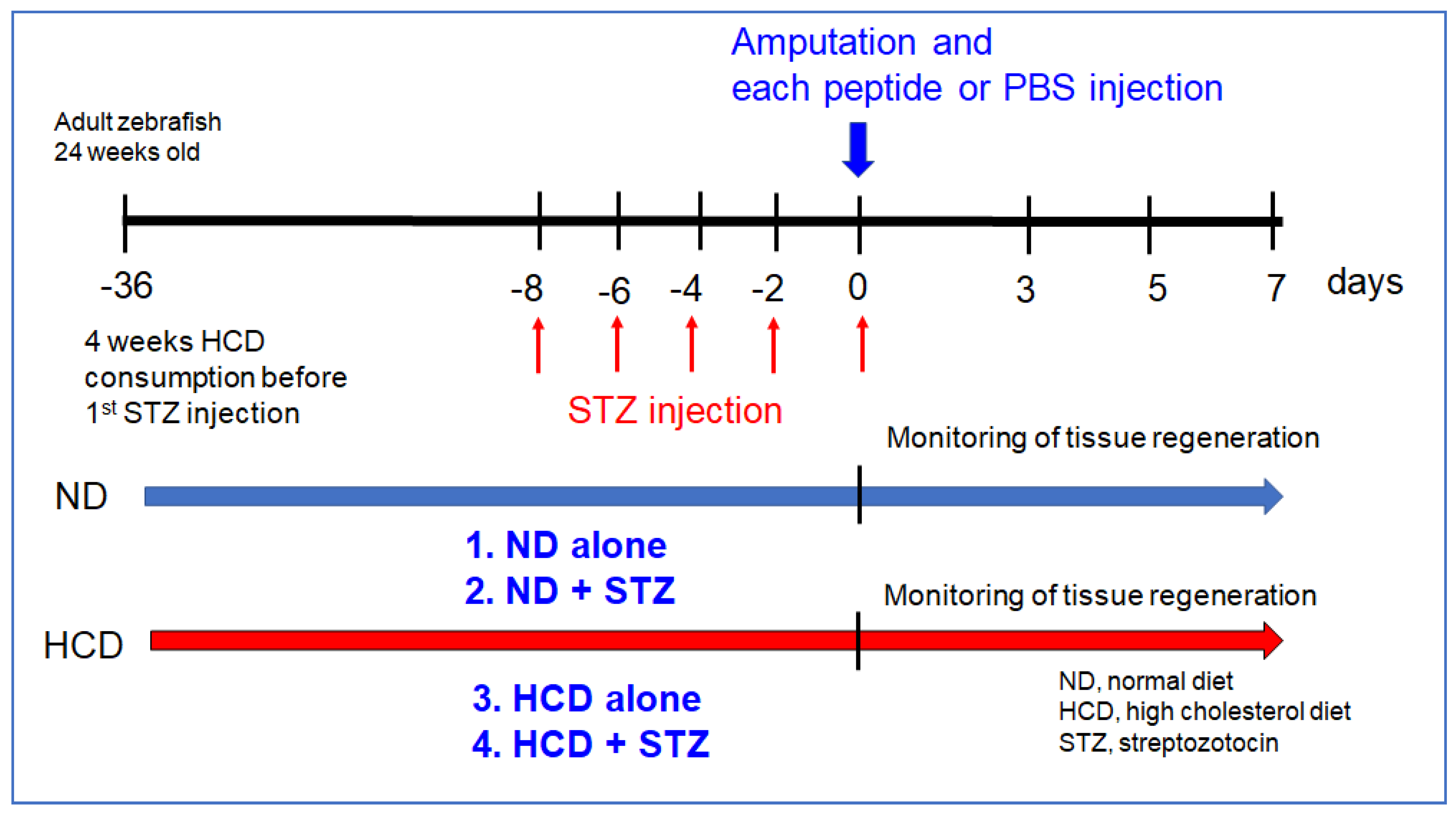 Amputation and each peptide or PBS injection

Adult zebrafish
24 weeks old

-36 -8 -6 -4 -2 0 3 5 7 days

4 weeks HCD consumption before $1^{st}$ STZ injection

STZ injection

Monitoring of tissue regeneration

ND

1. ND alone
2. ND + STZ

Monitoring of tissue regeneration

HCD

3. HCD alone
4. HCD + STZ

ND, normal diet
HCD, high cholesterol diet
STZ, streptozotocin